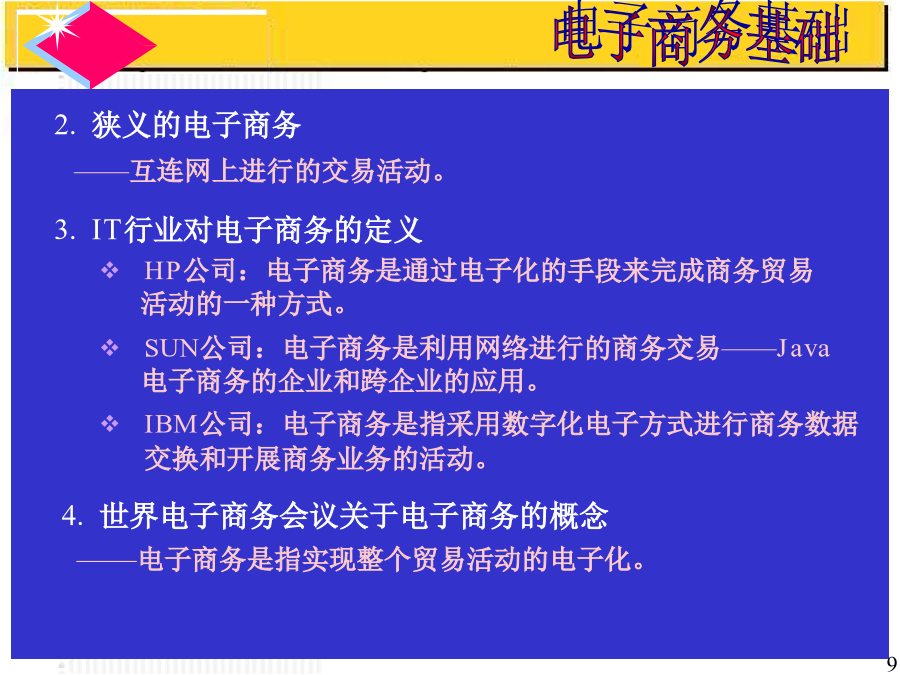 电子商务基础

2. 狭义的电子商务

——互连网上进行的交易活动。

3. IT行业对电子商务的定义

❖ HP公司：电子商务是通过电子化的手段来完成商务贸易活动的一种方式。

❖ SUN公司：电子商务是利用网络进行的商务交易——Java电子商务的企业和跨企业的应用。

❖ IBM公司：电子商务是指采用数字化电子方式进行商务数据交换和开展商务业务的活动。

4. 世界电子商务会议关于电子商务的概念

——电子商务是指实现整个贸易活动的电子化。

9